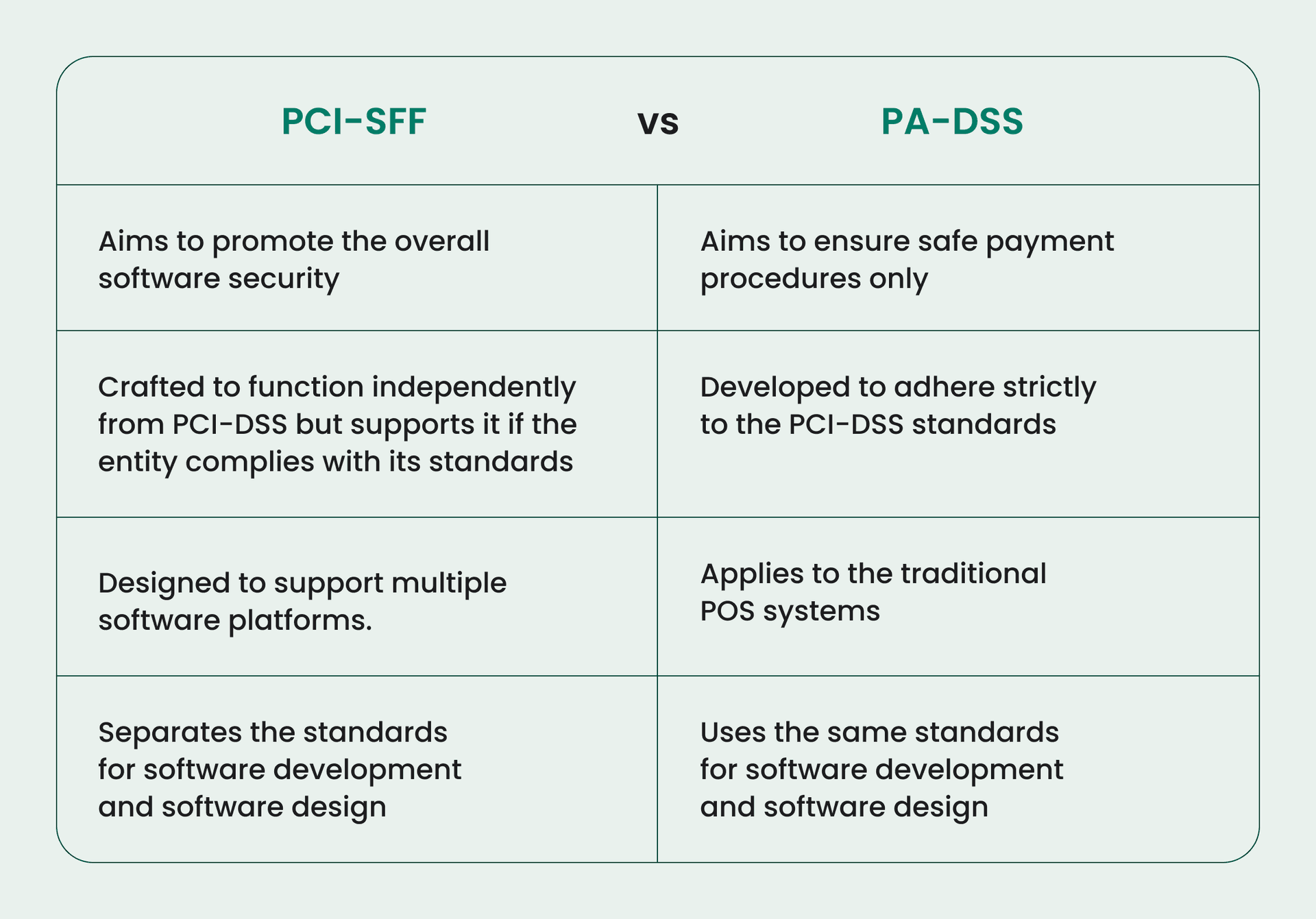 | PCI-SFF vs | PA-DSS |
|---|---|
| Aims to promote the overall software security | Aims to ensure safe payment procedures only |
| Crafted to function independently from PCI-DSS but supports it if the entity complies with its standards | Developed to adhere strictly to the PCI-DSS standards |
| Designed to support multiple software platforms. | Applies to the traditional POS systems |
| Separates the standards for software development and software design | Uses the same standards for software development and software design |